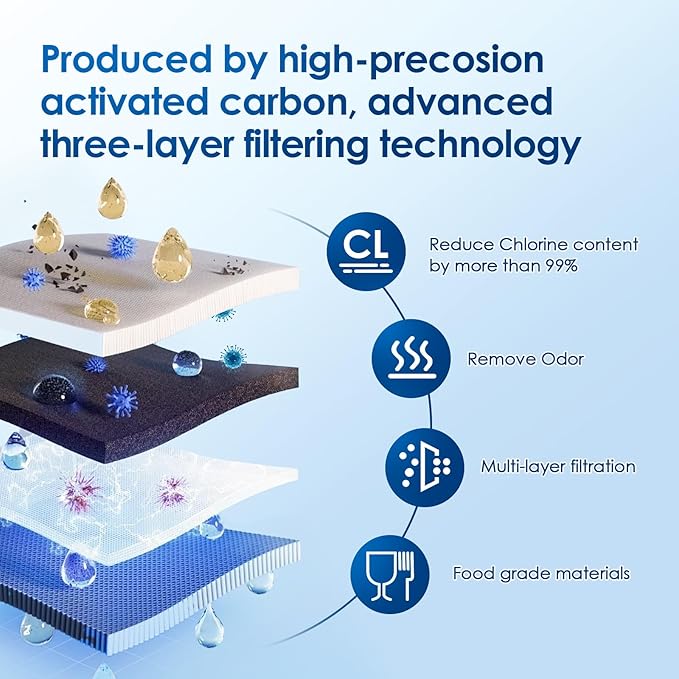 Produced by high-precosion activated carbon, advanced three-layer filtering technology

CL

Reduce Chlorine content by more than 99%

Remove Odor

Multi-layer filtration

Food grade materials